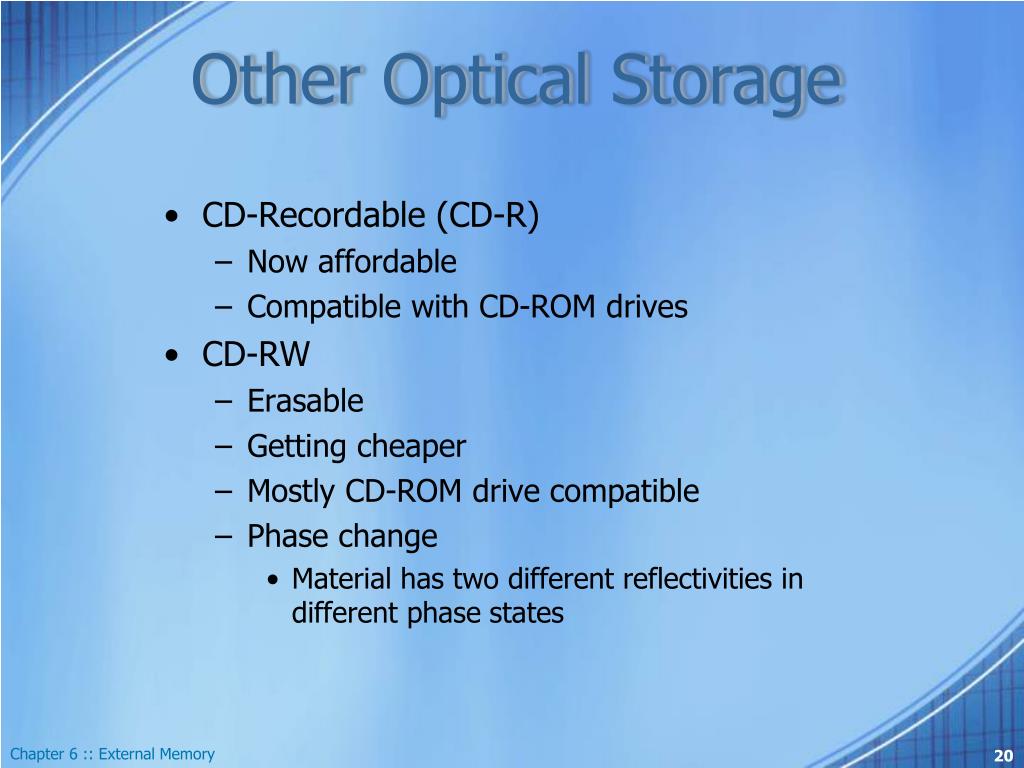 Other Optical Storage

• CD-Recordable (CD-R)
  – Now affordable
  – Compatible with CD-ROM drives
• CD-RW
  – Erasable
  – Getting cheaper
  – Mostly CD-ROM drive compatible
  – Phase change
    • Material has two different reflectivities in different phase states

Chapter 6 :: External Memory

20